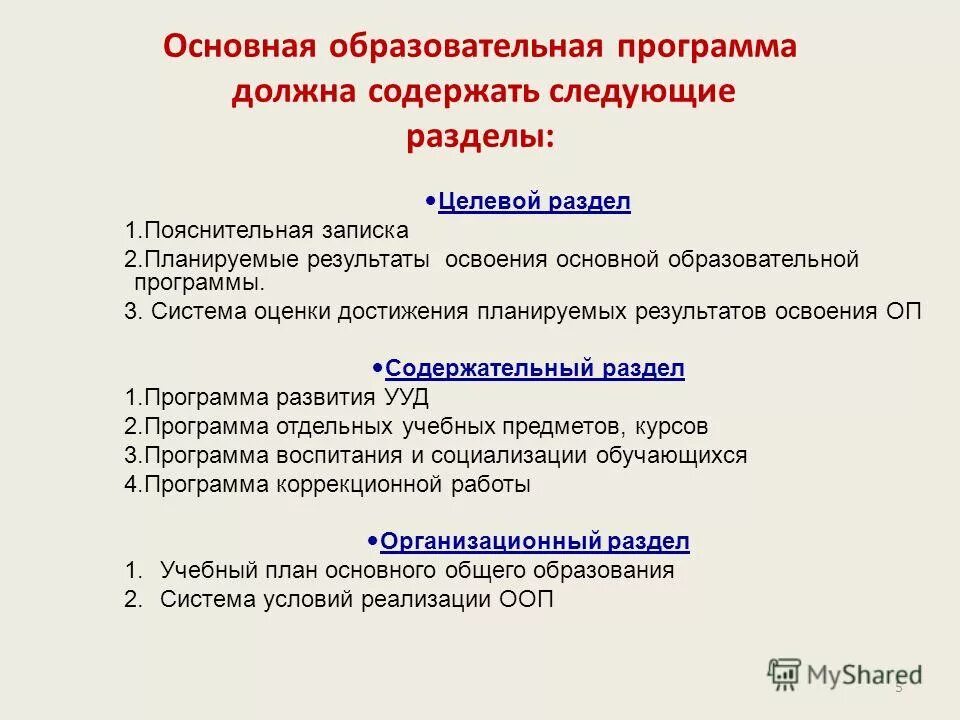 Основная образовательная программа должна содержать следующие разделы:

•Целевой раздел

1.Пояснительная записка

2.Планируемые результаты освоения основной образовательной программы.

3. Система оценки достижения планируемых результатов освоения ОП

•Содержательный раздел

1.Программа развития УУД

2.Программа отдельных учебных предметов, курсов

3.Программа воспитания и социализации обучающихся

4.Программа коррекционной работы

•Организационный раздел

1. Учебный план основного общего образования

2. Система условий реализации ООП

MyShared

5